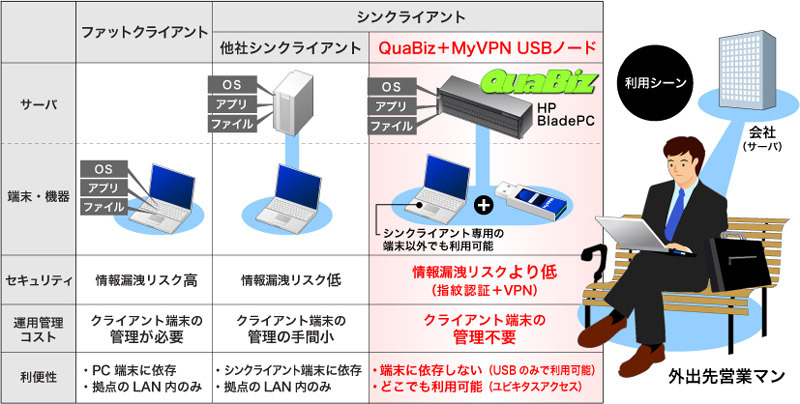 | | ファットクライアント | シンクライアント | |
|---|---|---|---|
| | | 他社シンクライアント | QuaBiz＋MyVPN USBノード |
| サーバ | | OS アプリ ファイル | OS アプリ ファイル QuaBiz HP BladePC |
| 端末・機器 | OS アプリ ファイル | | シンクライアント専用の端末以外でも利用可能 |
| セキュリティ | 情報漏洩リスク高 | 情報漏洩リスク低 | 情報漏洩リスクより低 (指紋認証＋VPN) |
| 運用管理コスト | クライアント端末の管理が必要 | クライアント端末の管理の手間小 | クライアント端末の管理不要 |
| 利便性 | ・PC 端末に依存 ・拠点の LAN 内のみ | ・シンクライアント端末に依存 ・拠点の LAN 内のみ | ・端末に依存しない（USBのみで利用可能） ・どこでも利用可能（ユビキタスアクセス） |

利用シーン

会社
(サーバ)

外出先営業マン